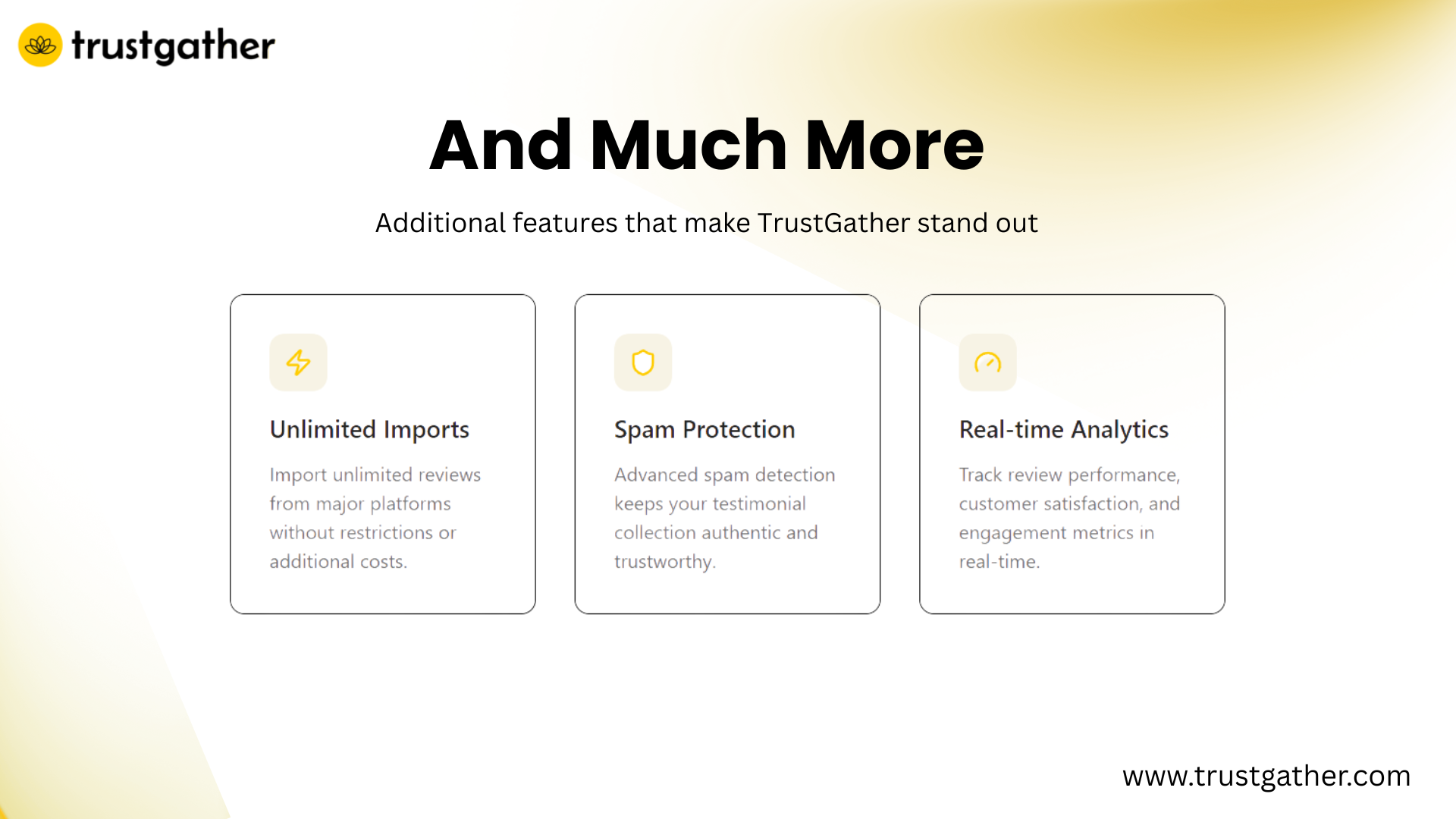 trustgather

And Much More

Additional features that make TrustGather stand out

Unlimited Imports

Import unlimited reviews from major platforms without restrictions or additional costs.

Spam Protection

Advanced spam detection keeps your testimonial collection authentic and trustworthy.

Real-time Analytics

Track review performance, customer satisfaction, and engagement metrics in real-time.

www.trustgather.com